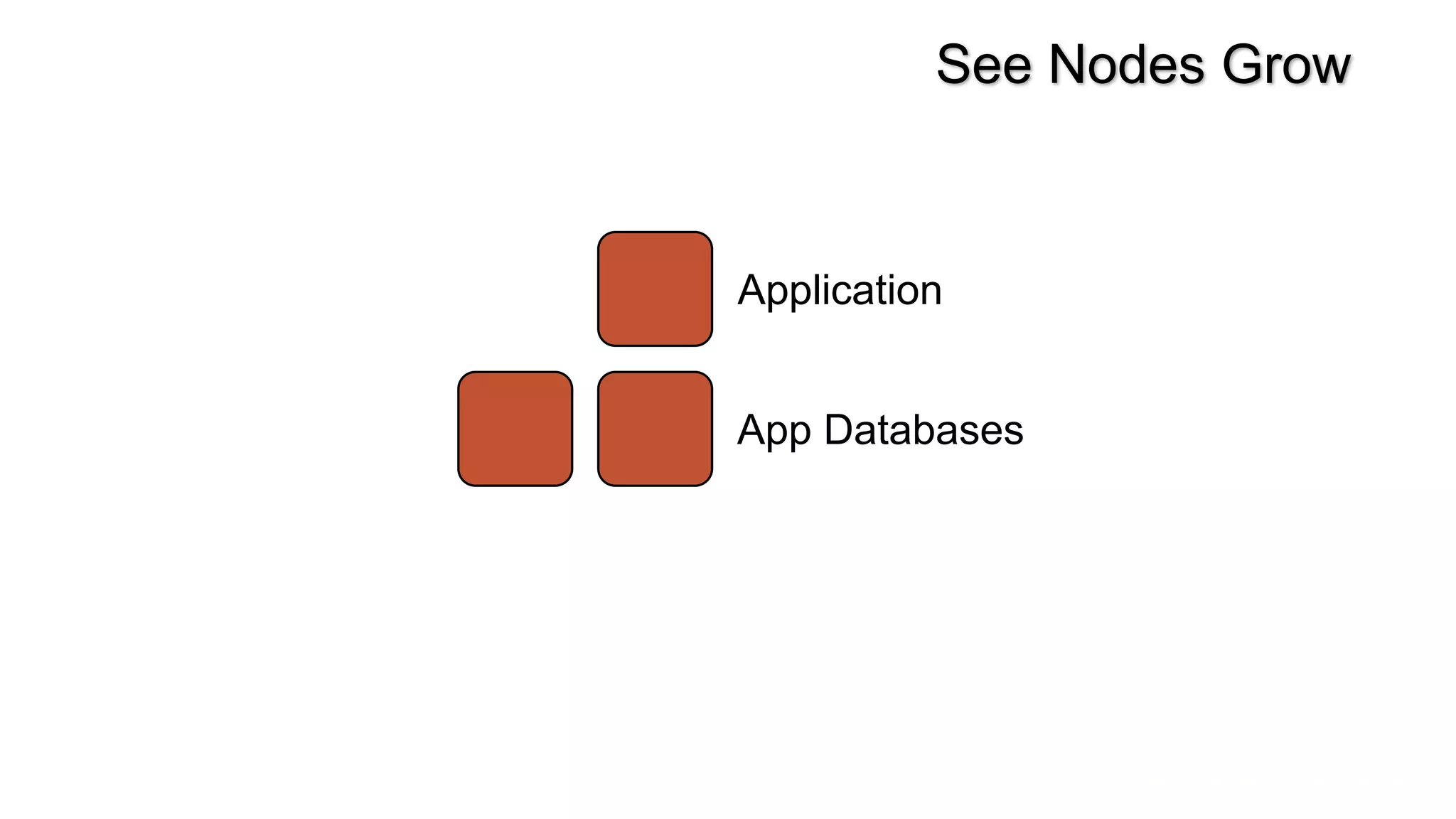 See Nodes Grow

Application

App Databases